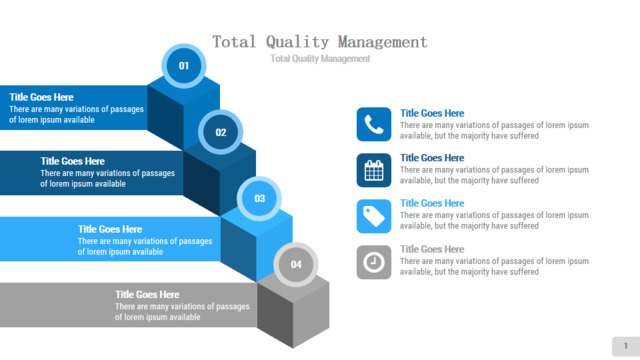 Total Quality Management
Total Quality Management

01
Title Goes Here
There are many variations of passages of lorem ipsum available

02
Title Goes Here
There are many variations of passages of lorem ipsum available

03
Title Goes Here
There are many variations of passages of lorem ipsum available

04
Title Goes Here
There are many variations of passages of lorem ipsum available

Title Goes Here
There are many variations of passages of lorem ipsum available, but the majority have suffered

Title Goes Here
There are many variations of passages of lorem ipsum available, but the majority have suffered

Title Goes Here
There are many variations of passages of lorem ipsum available, but the majority have suffered

Title Goes Here
There are many variations of passages of lorem ipsum available, but the majority have suffered

1